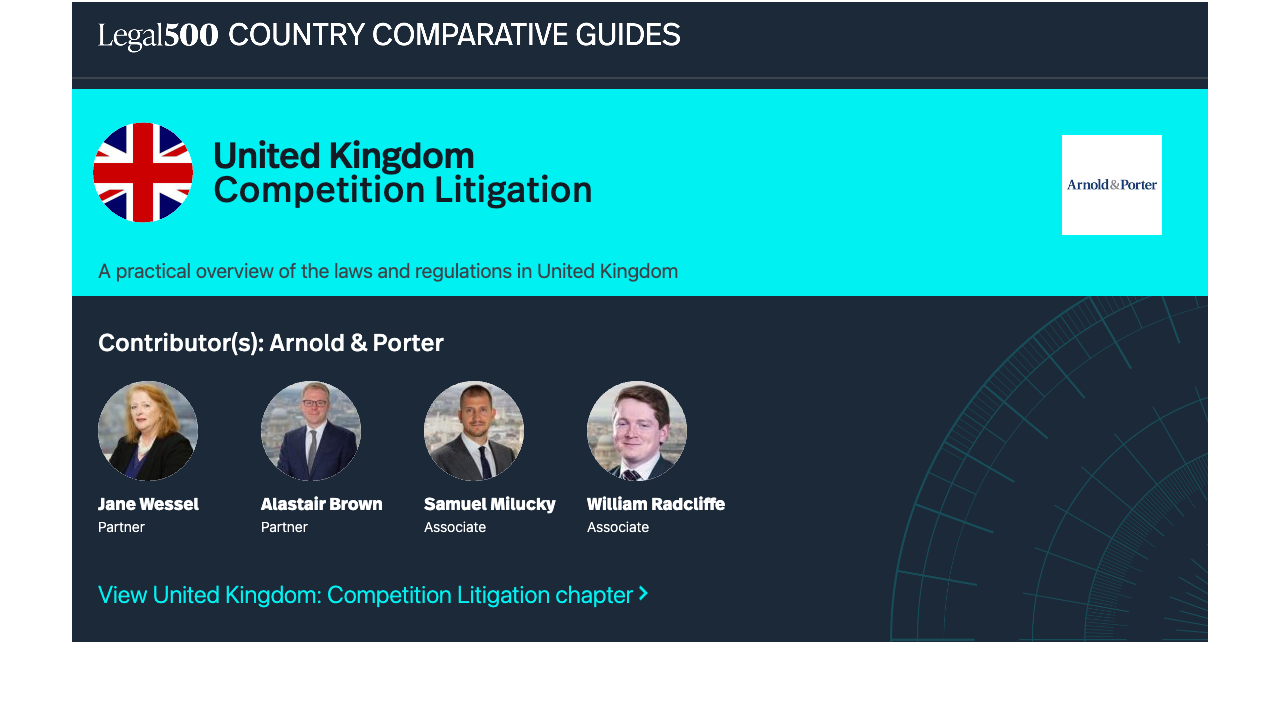 Legal500 COUNTRY COMPARATIVE GUIDES

United Kingdom
Competition Litigation

Arnold&Porter

A practical overview of the laws and regulations in United Kingdom

Contributor(s): Arnold & Porter

Jane Wessel
Partner

Alastair Brown
Partner

Samuel Milucky
Associate

William Radcliffe
Associate

View United Kingdom: Competition Litigation chapter